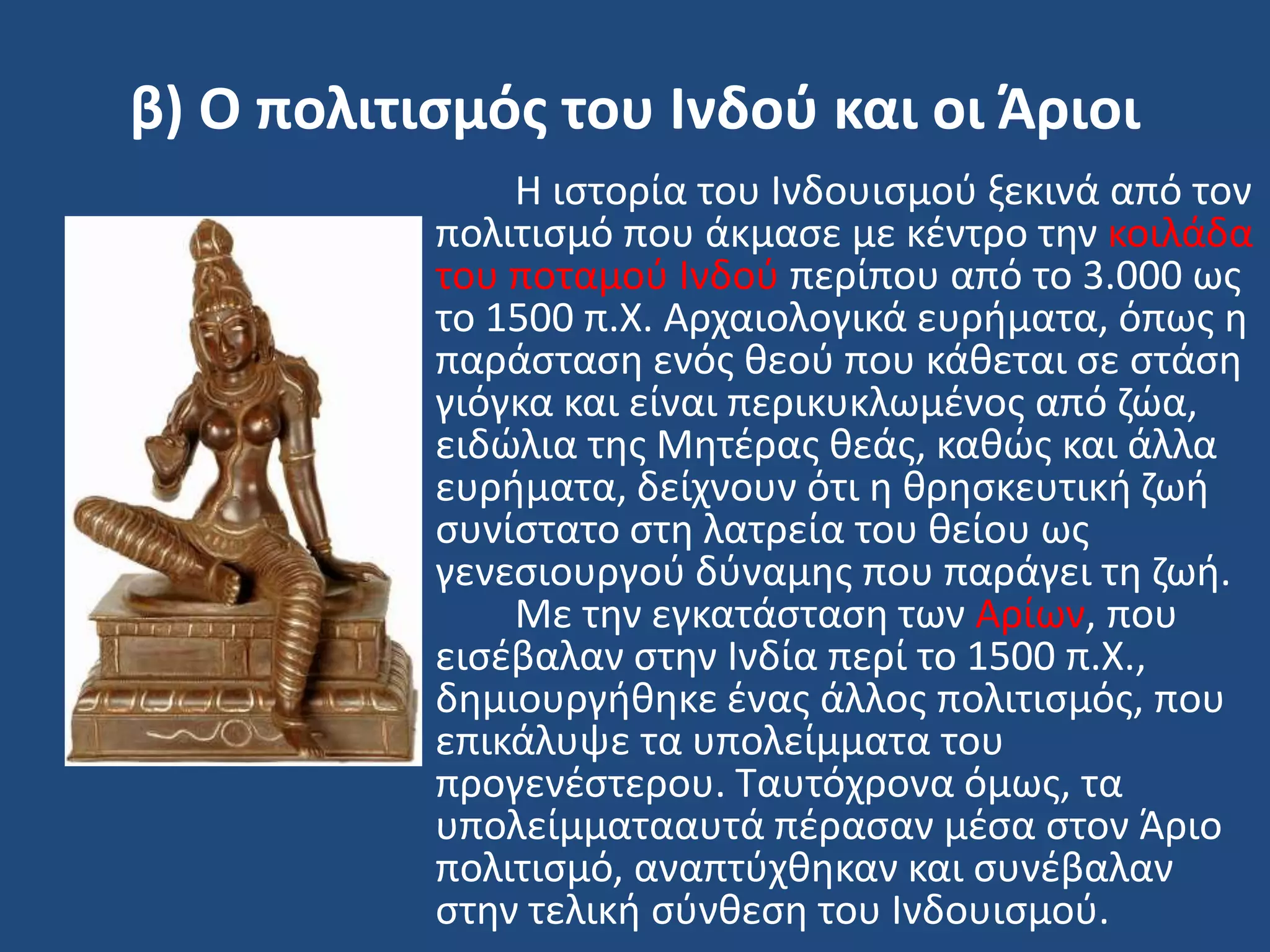 β) Ο πολιτισμός του Ινδού και οι Άριοι

Η ιστορία του Ινδουισμού ξεκινά από τον πολιτισμό που άκμασε με κέντρο την κοιλάδα του ποταμού Ινδού περίπου από το 3.000 ως το 1500 π.Χ. Αρχαιολογικά ευρήματα, όπως η παράσταση ενός θεού που κάθεται σε στάση γιόγκα και είναι περικυκλωμένος από ζώα, ειδώλια της Μητέρας θεάς, καθώς και άλλα ευρήματα, δείχνουν ότι η θρησκευτική ζωή συνίστατο στη λατρεία του θείου ως γενεσιουργού δύναμης που παράγει τη ζωή.

Με την εγκατάσταση των Αρίων, που εισέβαλαν στην Ινδία περί το 1500 π.Χ., δημιουργήθηκε ένας άλλος πολιτισμός, που επικάλυψε τα υπολείμματα του προγενέστερου. Ταυτόχρονα όμως, τα υπολείμματααυτά πέρασαν μέσα στον Άριο πολιτισμό, αναπτύχθηκαν και συνέβαλαν στην τελική σύνθεση του Ινδουισμού.